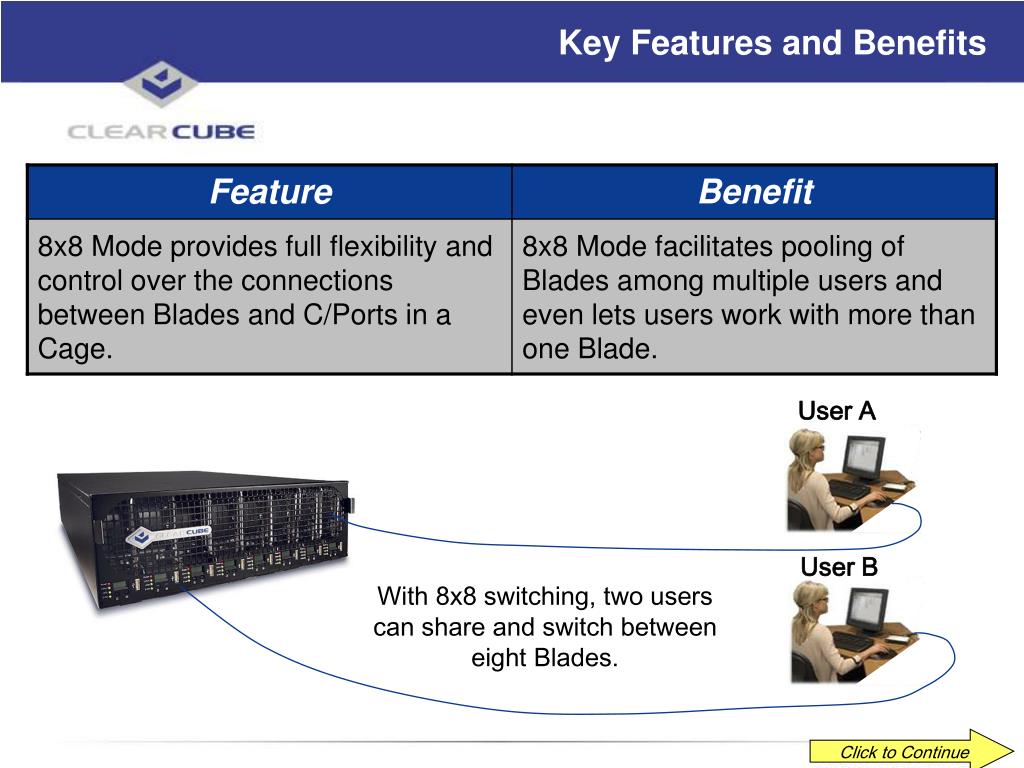 Key Features and Benefits

CLEARCUBE

| Feature | Benefit |
|---|---|
| 8x8 Mode provides full flexibility and control over the connections between Blades and C/Ports in a Cage. | 8x8 Mode facilitates pooling of Blades among multiple users and even lets users work with more than one Blade. |

User A

CLEARCUBE

User B

With 8x8 switching, two users can share and switch between eight Blades.

Click to Continue